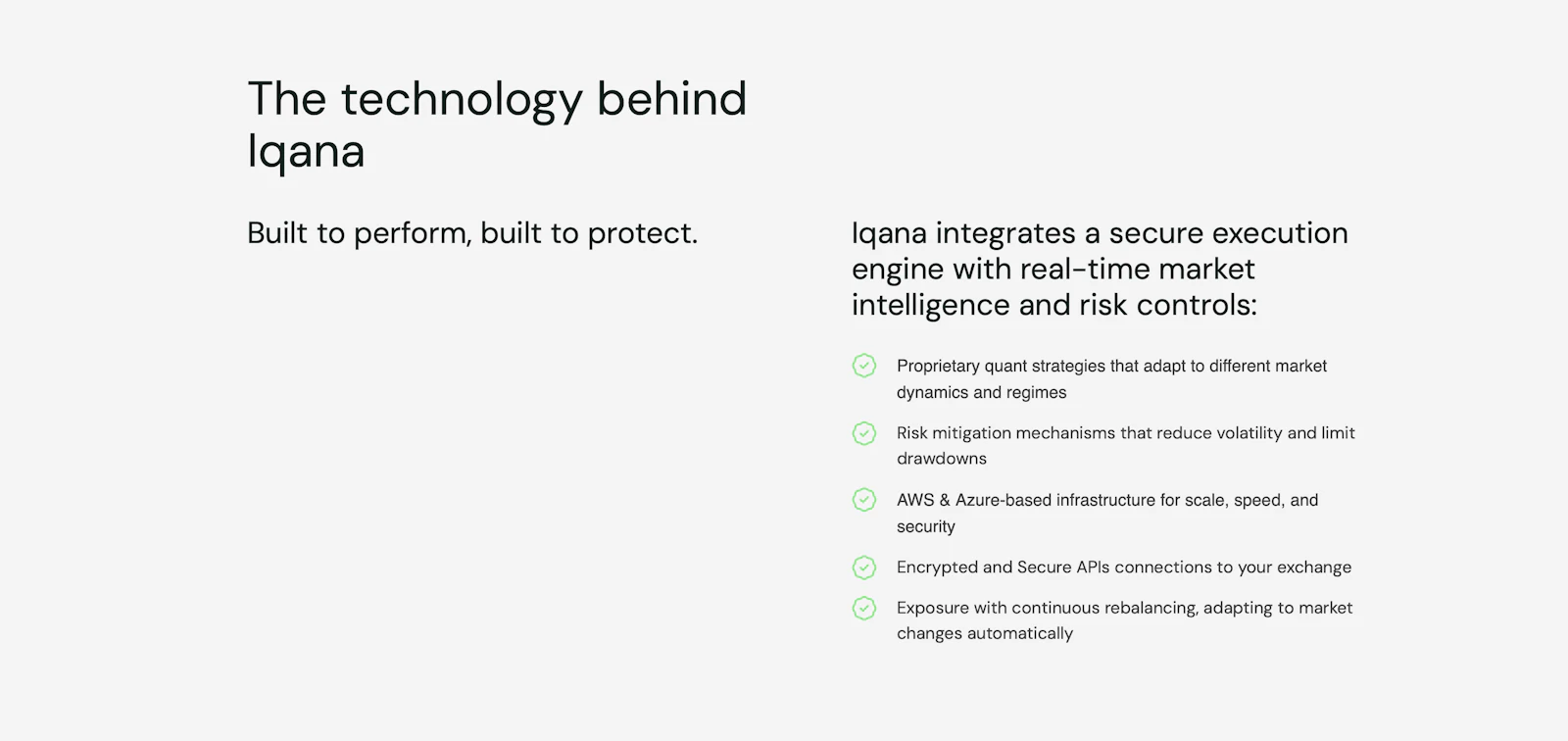 The technology behind Iqana

Built to perform, built to protect.

Iqana integrates a secure execution engine with real-time market intelligence and risk controls:

Proprietary quant strategies that adapt to different market dynamics and regimes

Risk mitigation mechanisms that reduce volatility and limit drawdowns

AWS & Azure-based infrastructure for scale, speed, and security

Encrypted and Secure APIs connections to your exchange

Exposure with continuous rebalancing, adapting to market changes automatically